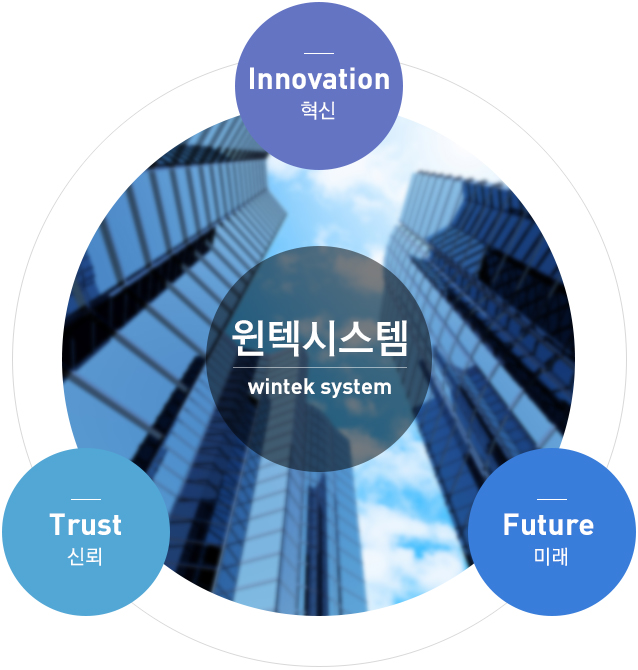 Innovation
혁신

윈텍시스템
wintek system

Trust
신뢰

Future
미래